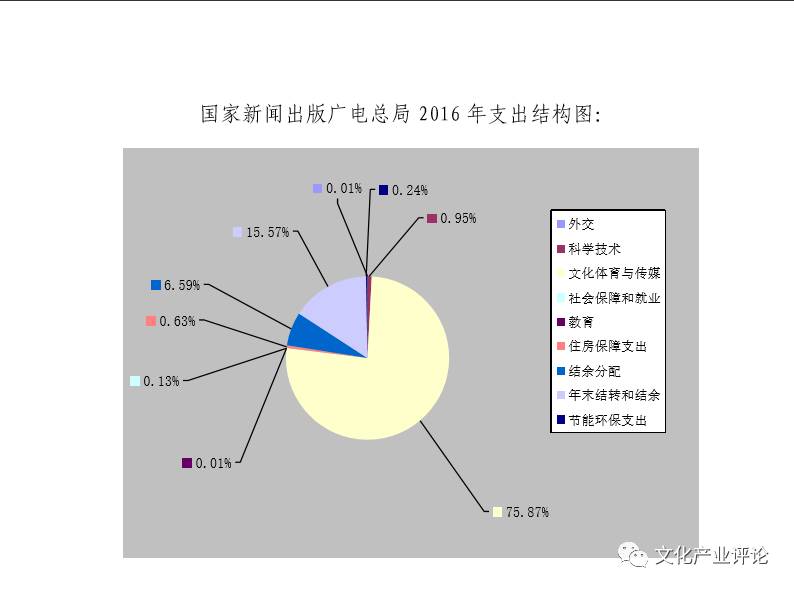 国家新闻出版广电总局 2016 年支出结构图:

0.01%
0.24%
0.95%
15.57%
6.59%
0.63%
0.13%
0.01%
75.87%

外交
科学技术
文化体育与传媒
社会保障和就业
教育
住房保障支出
结余分配
年末结转和结余
节能环保支出

文化产业评论